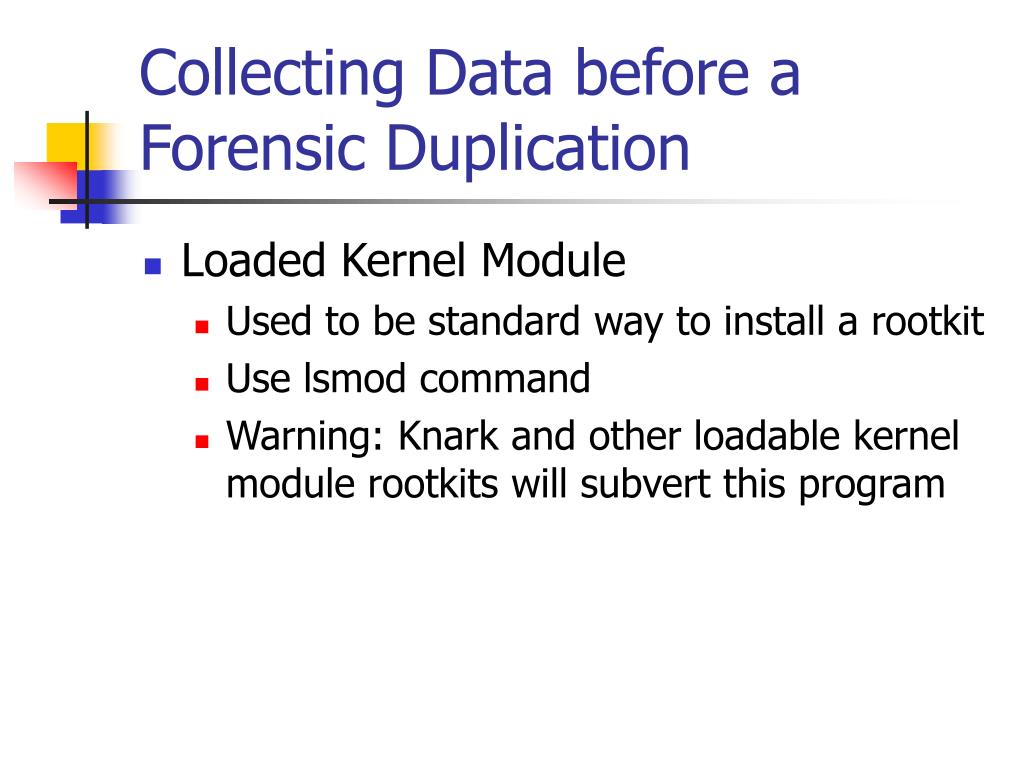 Collecting Data before a Forensic Duplication

Loaded Kernel Module
Used to be standard way to install a rootkit
Use lsmod command
Warning: Knark and other loadable kernel module rootkits will subvert this program